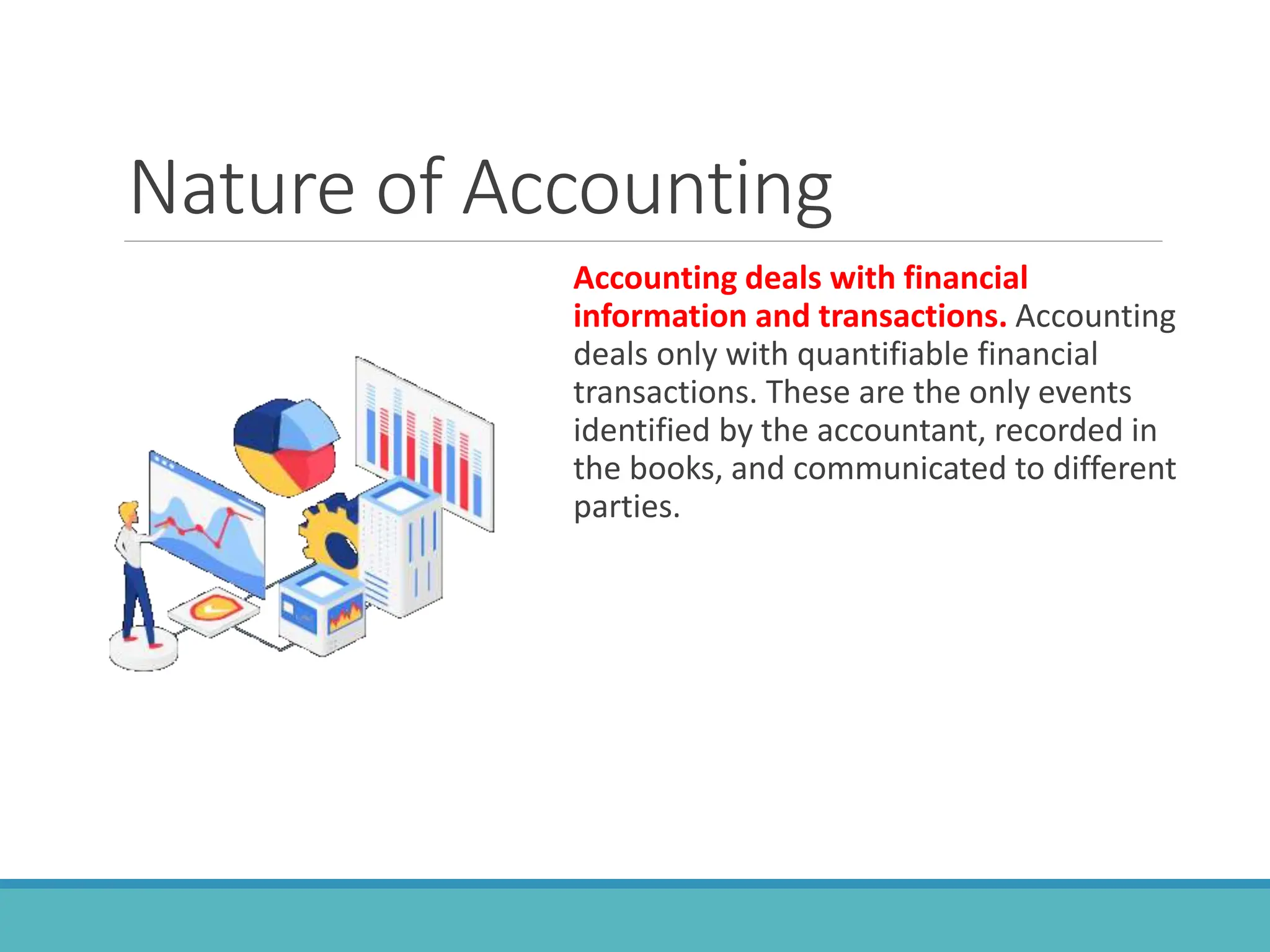 Nature of Accounting

Accounting deals with financial information and transactions. Accounting deals only with quantifiable financial transactions. These are the only events identified by the accountant, recorded in the books, and communicated to different parties.